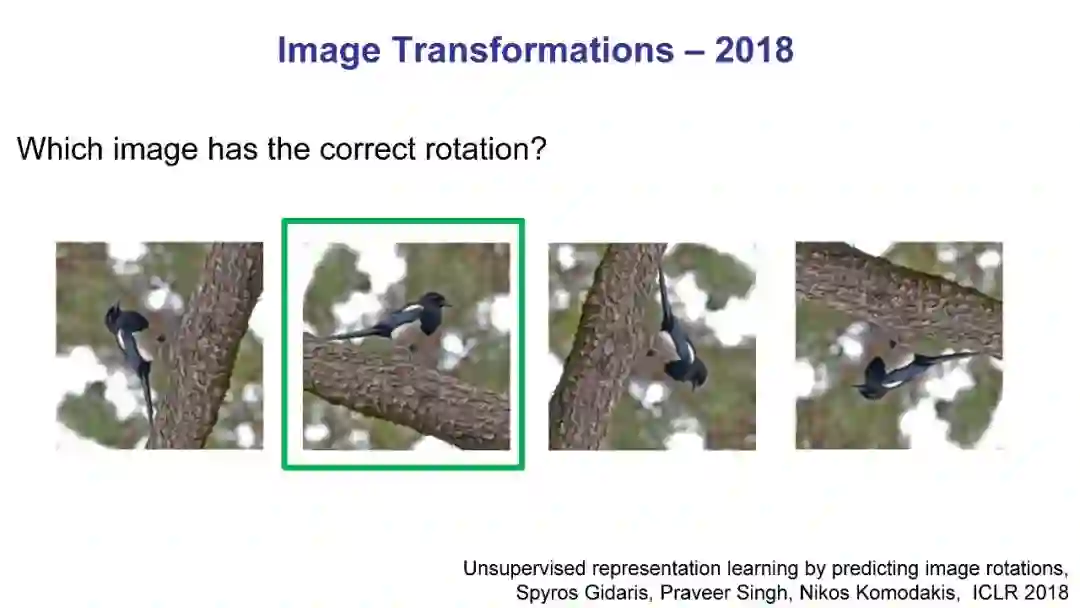 Image Transformations – 2018

Which image has the correct rotation?

Unsupervised representation learning by predicting image rotations, Spyros Gidaris, Praveer Singh, Nikos Komodakis, ICLR 2018